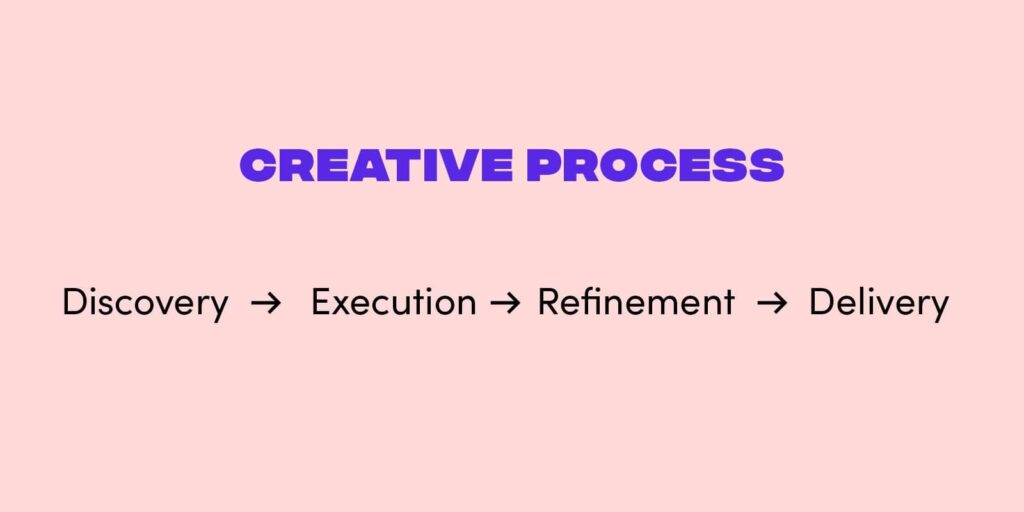 CREATIVE PROCESS

Discovery → Execution → Refinement → Delivery